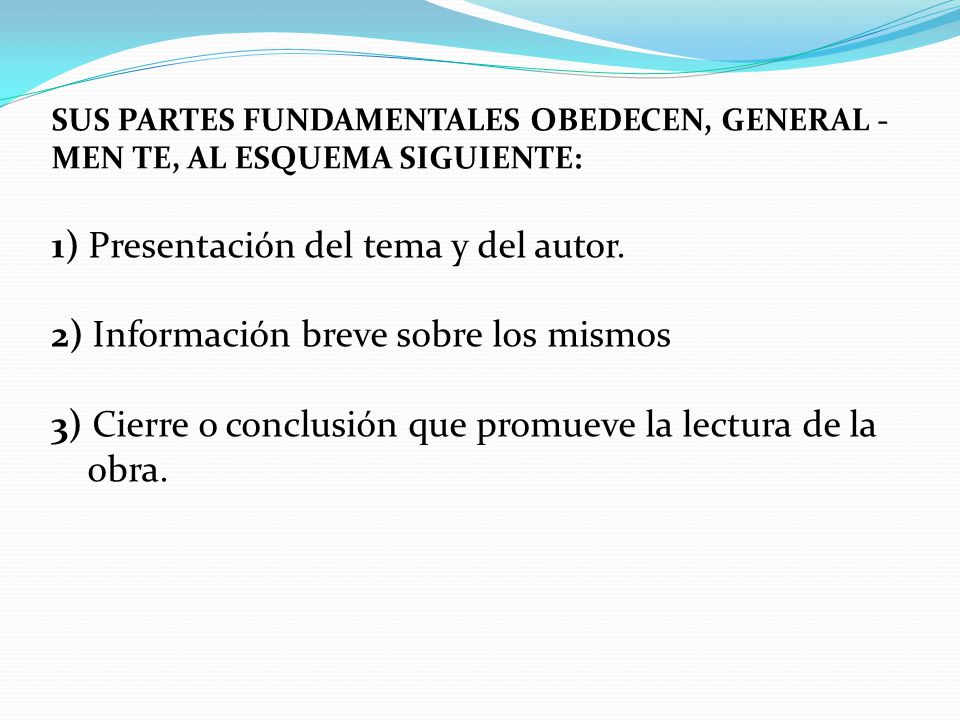 SUS PARTES FUNDAMENTALES OBEDECEN, GENERAL - MEN TE, AL ESQUEMA SIGUIENTE:

1) Presentación del tema y del autor.

2) Información breve sobre los mismos

3) Cierre o conclusión que promueve la lectura de la obra.